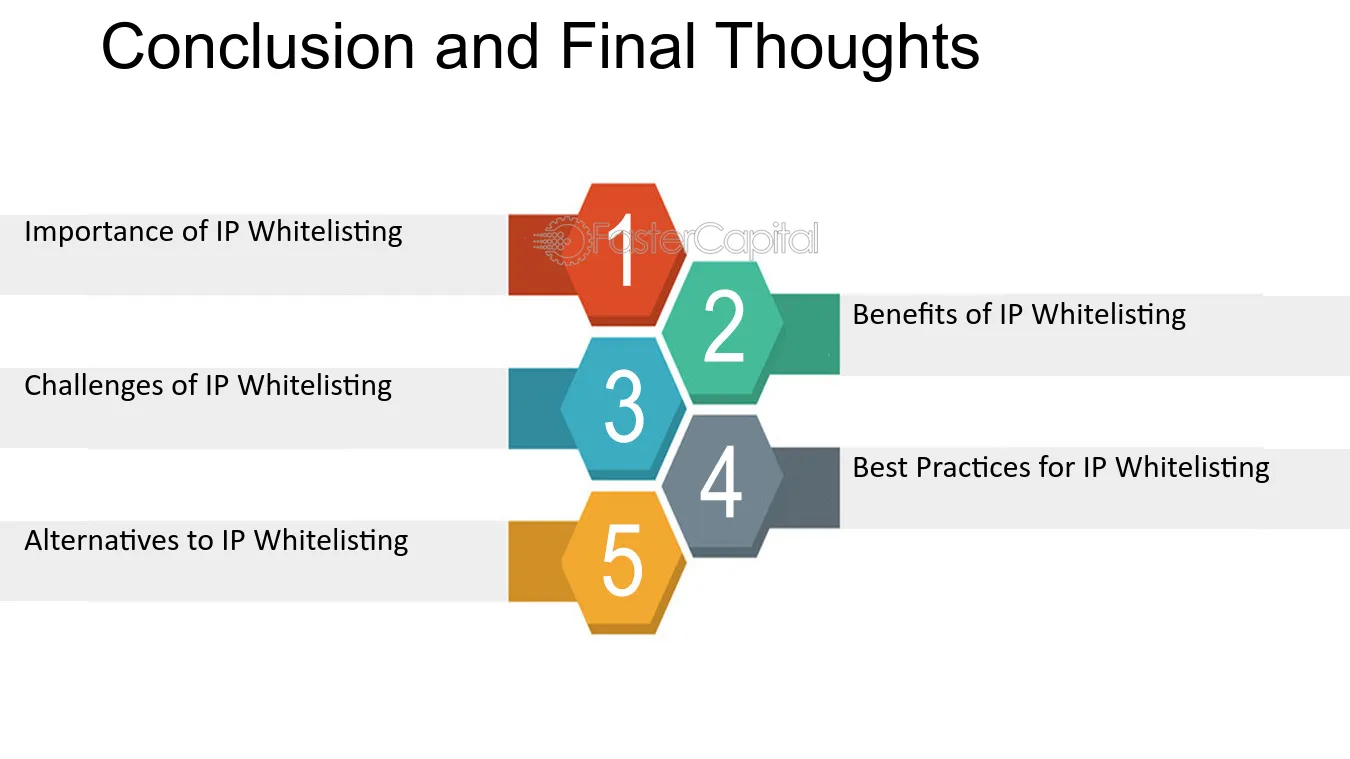 Conclusion and Final Thoughts

Importance of IP Whitelisting

1

2

Benefits of IP Whitelisting

Challenges of IP Whitelisting

3

4

Best Practices for IP Whitelisting

Alternatives to IP Whitelisting

5

FasterCapital